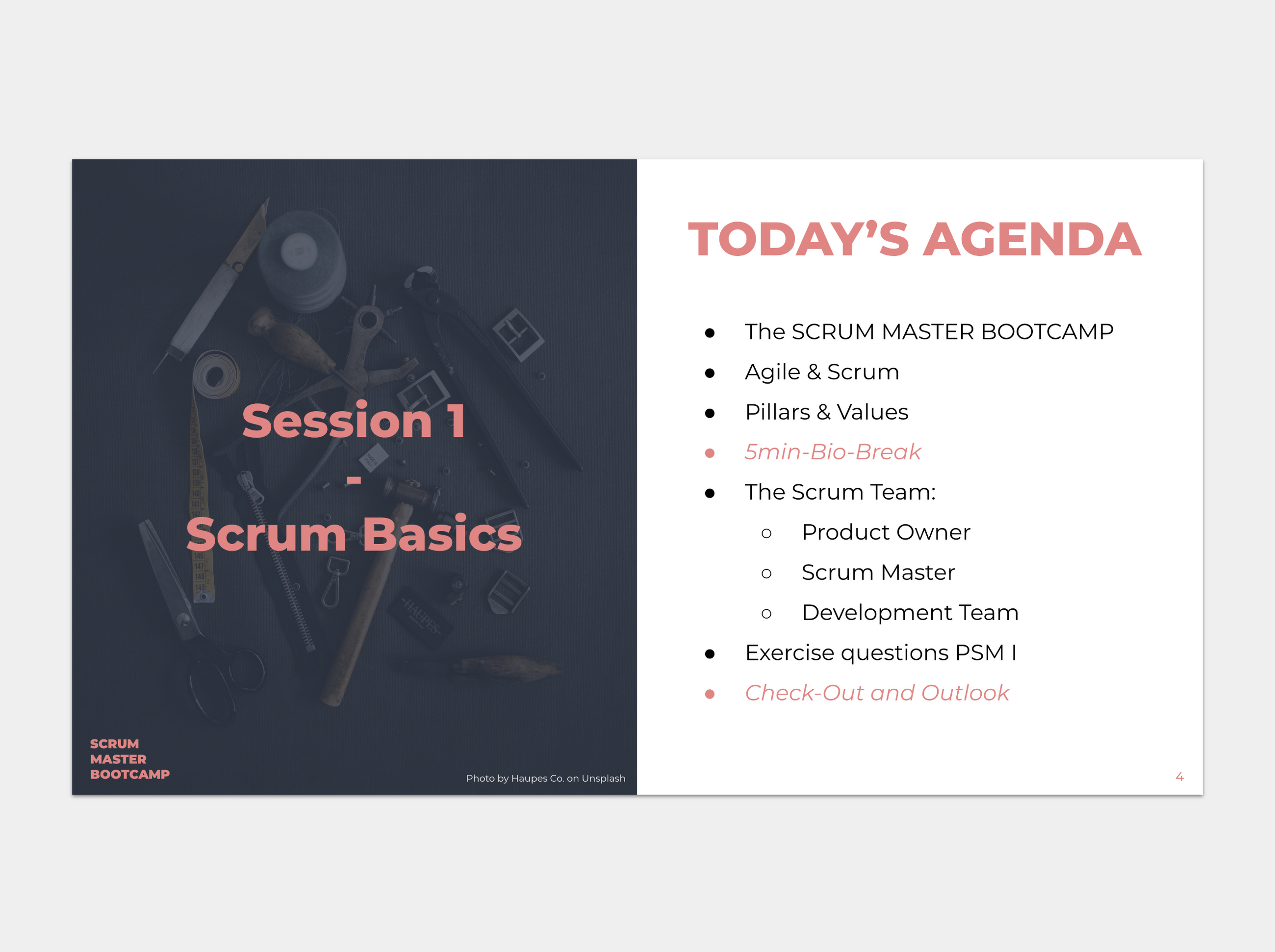 Session 1
-
Scrum Basics

SCRUM
MASTER
BOOTCAMP

Photo by Haupes Co. on Unsplash

TODAY'S AGENDA

- The SCRUM MASTER BOOTCAMP
- Agile & Scrum
- Pillars & Values
- 5min-Bio-Break
- The Scrum Team:
  - Product Owner
  - Scrum Master
  - Development Team
- Exercise questions PSM I
- Check-Out and Outlook

4